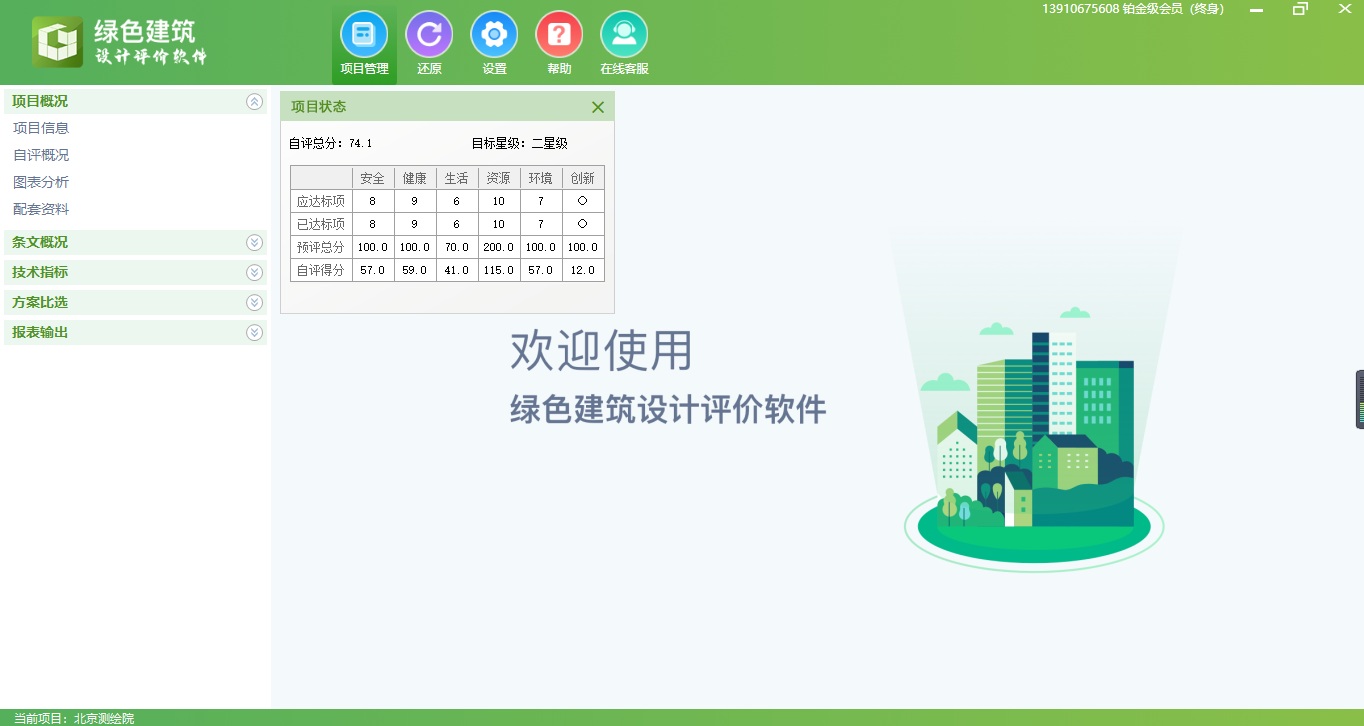 绿色建筑
设计评价软件

项目管理 还原 设置 帮助 在线客服

13910675608 铂金级会员（终身）

项目概况
项目信息
自评概况
图表分析
配套资料
条文概况
技术指标
方案比选
报表输出

项目状态

自评总分：74.1　　目标星级：二星级

| | 安全 | 健康 | 生活 | 资源 | 环境 | 创新 |
|---|---|---|---|---|---|---|
| 应达标项 | 8 | 9 | 6 | 10 | 7 | ○ |
| 已达标项 | 8 | 9 | 6 | 10 | 7 | ○ |
| 预评总分 | 100.0 | 100.0 | 70.0 | 200.0 | 100.0 | 100.0 |
| 自评得分 | 57.0 | 59.0 | 41.0 | 115.0 | 57.0 | 12.0 |

欢迎使用
绿色建筑设计评价软件

当前项目：北京测绘院